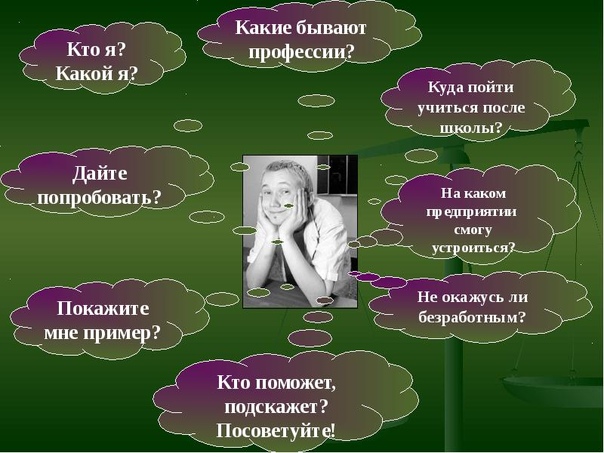 Кто я?
Какой я?

Какие бывают профессии?

Куда пойти учиться после школы?

Дайте попробовать?

На каком предприятии смогу устроиться?

Не окажусь ли безработным?

Покажите мне пример?

Кто поможет, подскажет? Посоветуйте!